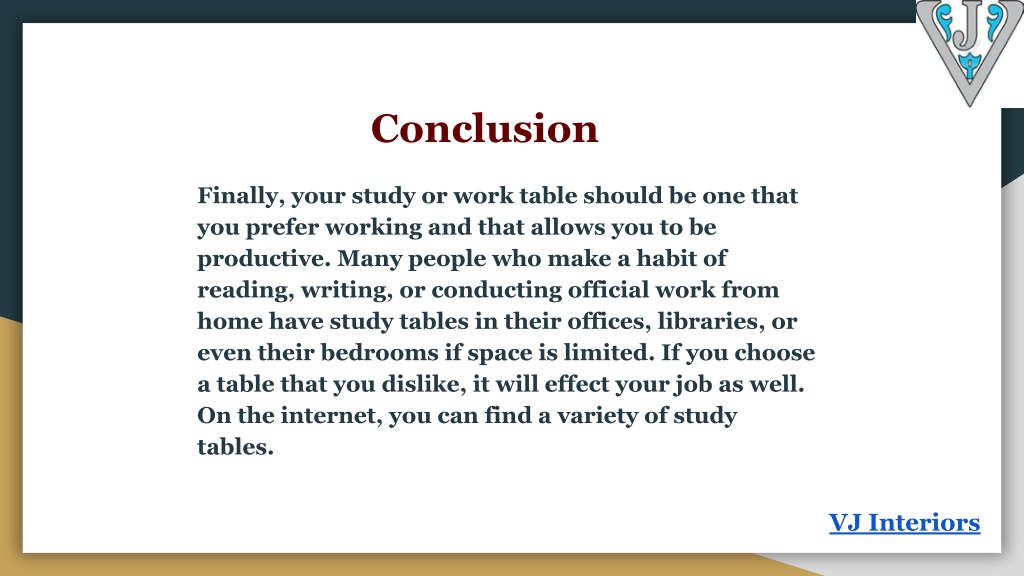 VJ

Conclusion

Finally, your study or work table should be one that you prefer working and that allows you to be productive. Many people who make a habit of reading, writing, or conducting official work from home have study tables in their offices, libraries, or even their bedrooms if space is limited. If you choose a table that you dislike, it will effect your job as well. On the internet, you can find a variety of study tables.

VJ Interiors